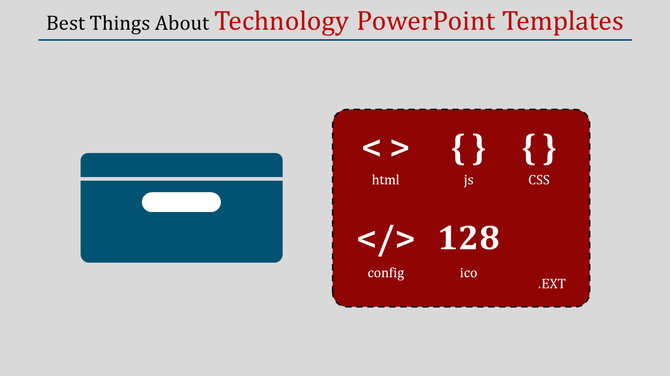 Best Things About Technology PowerPoint Templates

< >
html

{ }
js

{ }
CSS

</>
config

128
ico

.EXT